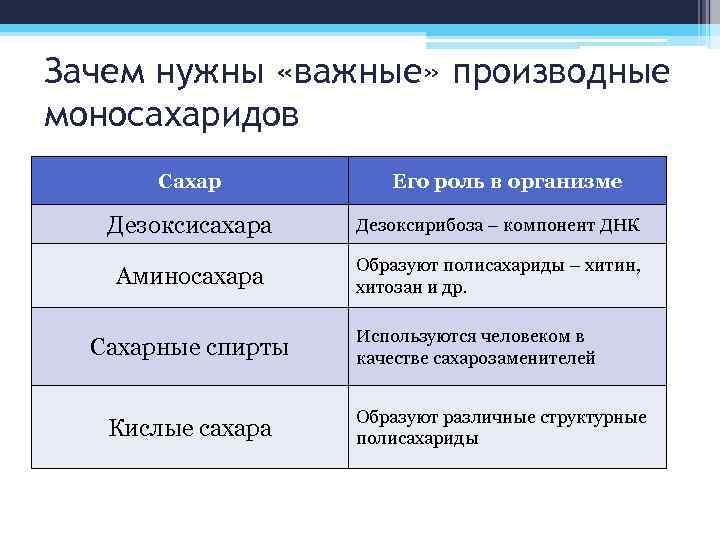 Зачем нужны «важные» производные моносахаридов

| Сахар | Его роль в организме |
|---|---|
| Дезоксисахара | Дезоксирибоза – компонент ДНК |
| Аминосахара | Образуют полисахариды – хитин, хитозан и др. |
| Сахарные спирты | Используются человеком в качестве сахарозаменителей |
| Кислые сахара | Образуют различные структурные полисахариды |